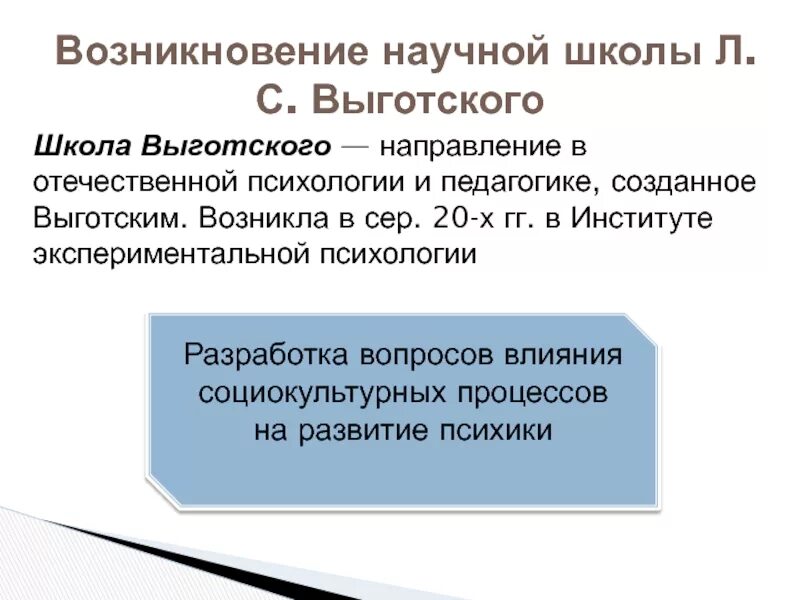 Возникновение научной школы Л. С. Выготского

Школа Выготского — направление в отечественной психологии и педагогике, созданное Выготским. Возникла в сер. 20-х гг. в Институте экспериментальной психологии

Разработка вопросов влияния социокультурных процессов на развитие психики